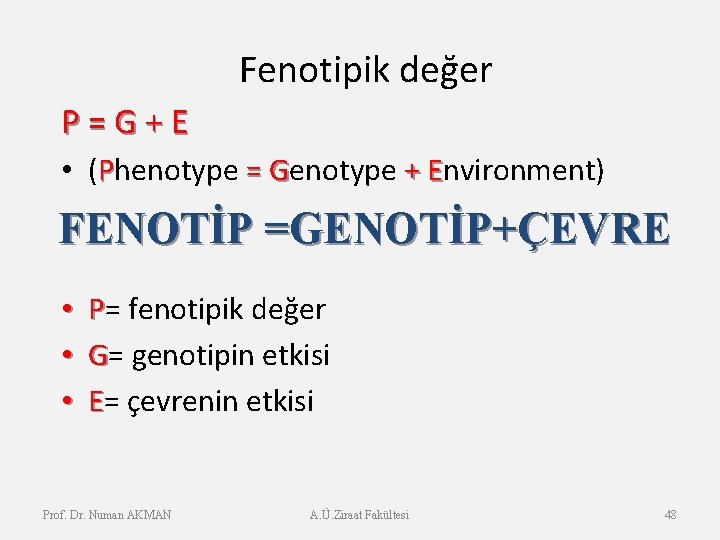 Fenotipik değer

P = G + E

• (Phenotype = Genotype + Environment)

FENOTİP =GENOTİP+ÇEVRE

• P= fenotipik değer
• G= genotipin etkisi
• E= çevrenin etkisi

Prof. Dr. Numan AKMAN A.Ü.Ziraat Fakültesi 48